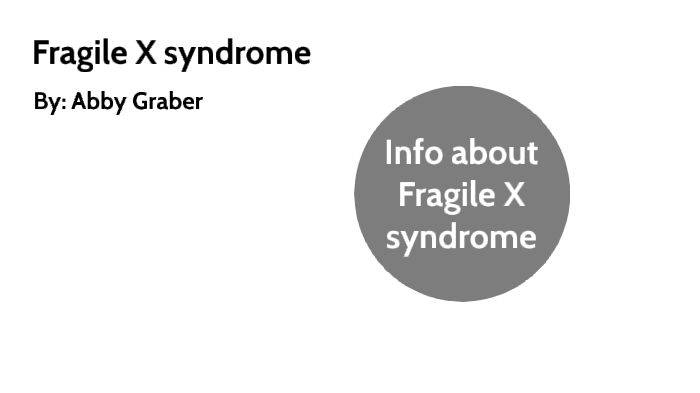 Fragile X syndrome

By: Abby Graber

Info about Fragile X syndrome